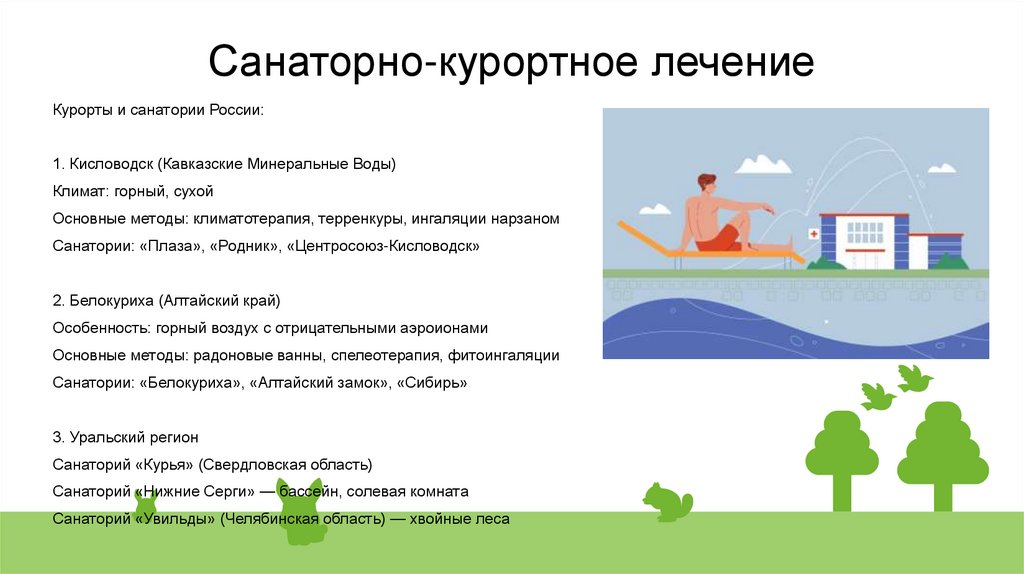 Санаторно-курортное лечение

Курорты и санатории России:

1. Кисловодск (Кавказские Минеральные Воды)
Климат: горный, сухой
Основные методы: климатотерапия, терренкуры, ингаляции нарзаном
Санатории: «Плаза», «Родник», «Центросоюз-Кисловодск»

2. Белокуриха (Алтайский край)
Особенность: горный воздух с отрицательными аэроионами
Основные методы: радоновые ванны, спелеотерапия, фитоингаляции
Санатории: «Белокуриха», «Алтайский замок», «Сибирь»

3. Уральский регион
Санаторий «Курья» (Свердловская область)
Санаторий «Нижние Серги» — бассейн, солевая комната
Санаторий «Увильды» (Челябинская область) — хвойные леса